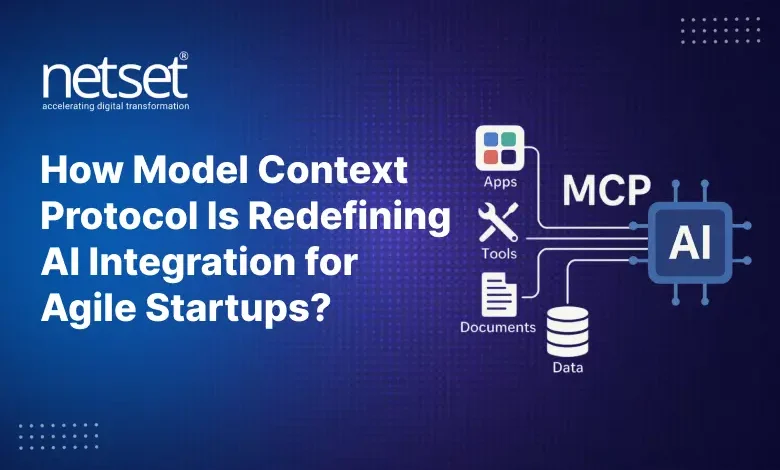 netset®
accelerating digital transformation

How Model Context Protocol Is Redefining AI Integration for Agile Startups?

Apps
Tools
Documents
Data
MCP
AI